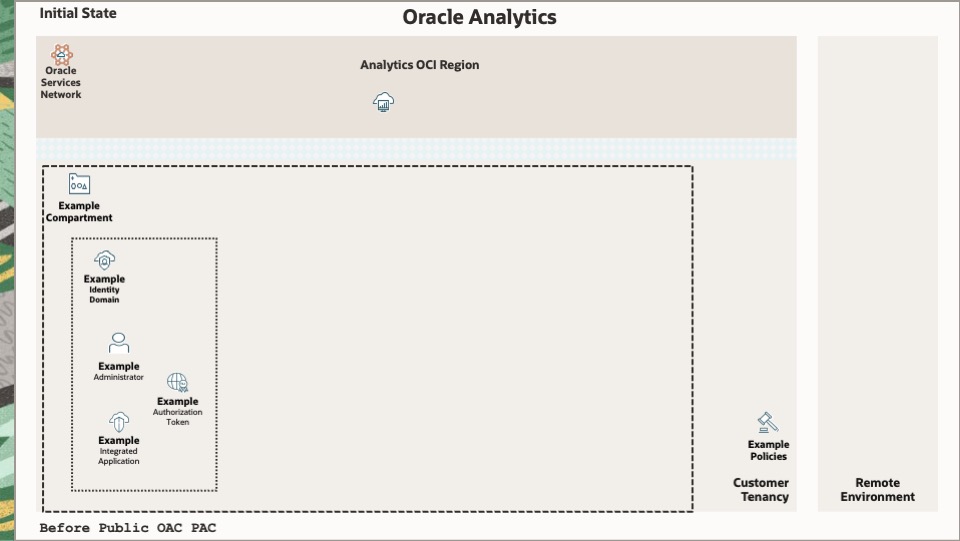 Initial State

Oracle Analytics

Oracle Services Network

Analytics OCI Region

Example Compartment

Example Identity Domain

Example Administrator

Example Authorization Token

Example Integrated Application

Example Policies

Customer Tenancy

Remote Environment

Before Public OAC PAC